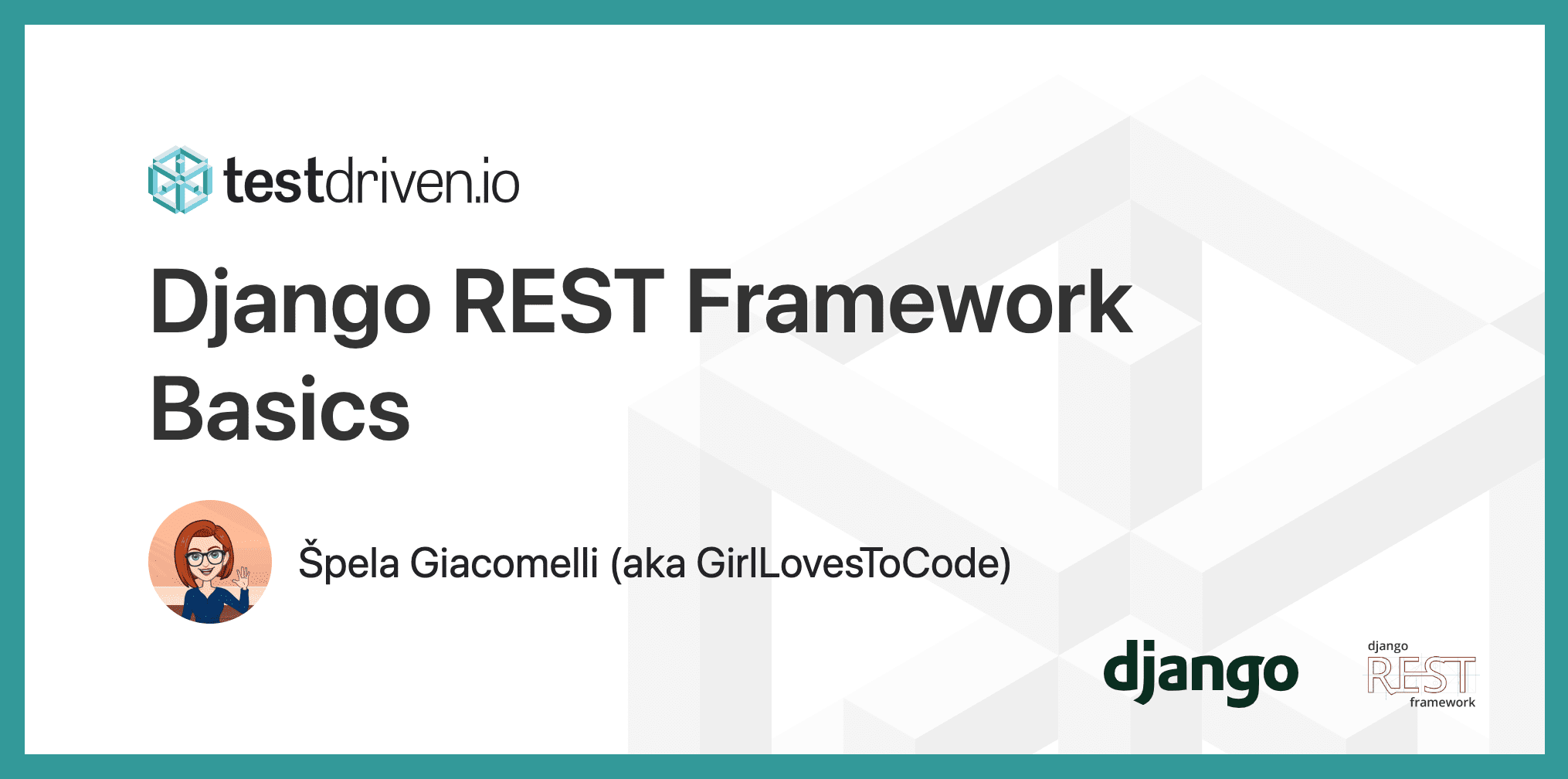 testdriven.io

Django REST Framework Basics

Špela Giacomelli (aka GirlLovesToCode)

django

django REST framework